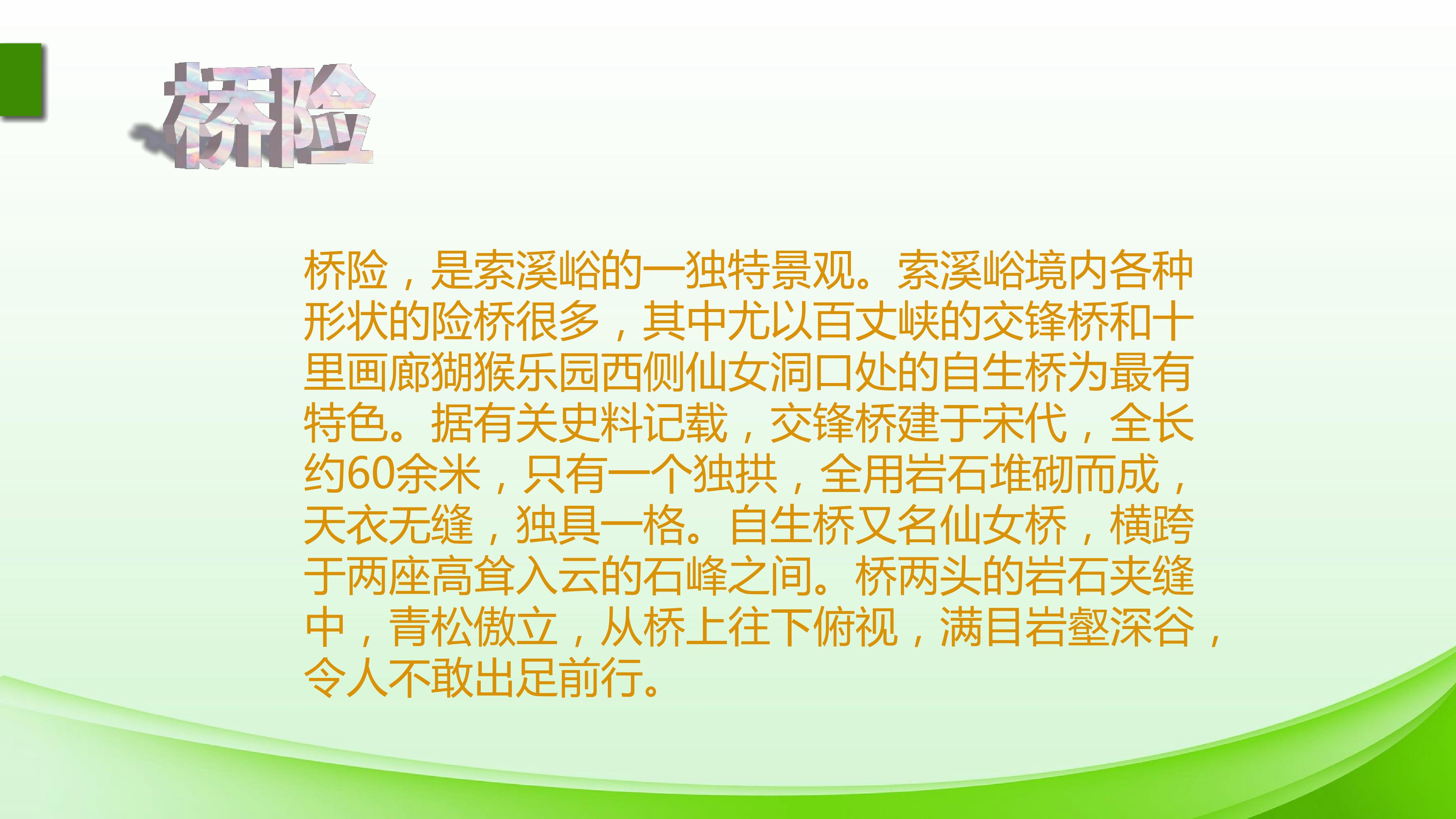 桥险

桥险，是索溪峪的一独特景观。索溪峪境内各种形状的险桥很多，其中尤以百丈峡的交锋桥和十里画廊猢猴乐园西侧仙女洞口处的自生桥为最有特色。据有关史料记载，交锋桥建于宋代，全长约60余米，只有一个独拱，全用岩石堆砌而成，天衣无缝，独具一格。自生桥又名仙女桥，横跨于两座高耸入云的石峰之间。桥两头的岩石夹缝中，青松傲立，从桥上往下俯视，满目岩壑深谷，令人不敢出足前行。